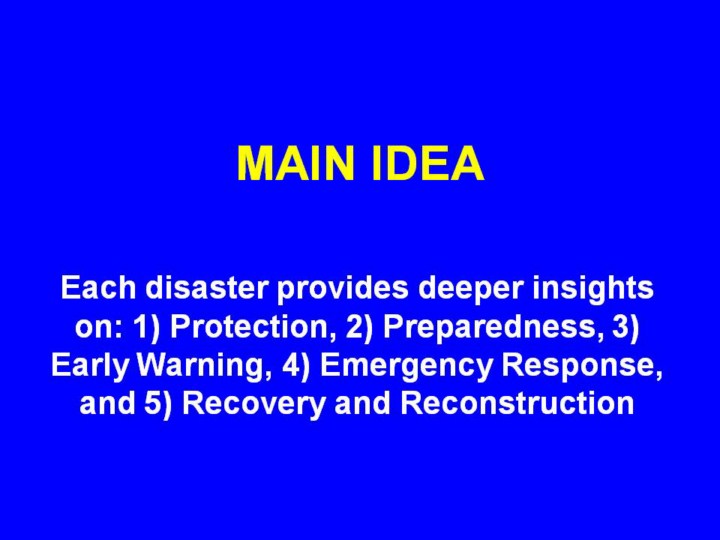 MAIN IDEA

Each disaster provides deeper insights on: 1) Protection, 2) Preparedness, 3) Early Warning, 4) Emergency Response, and 5) Recovery and Reconstruction